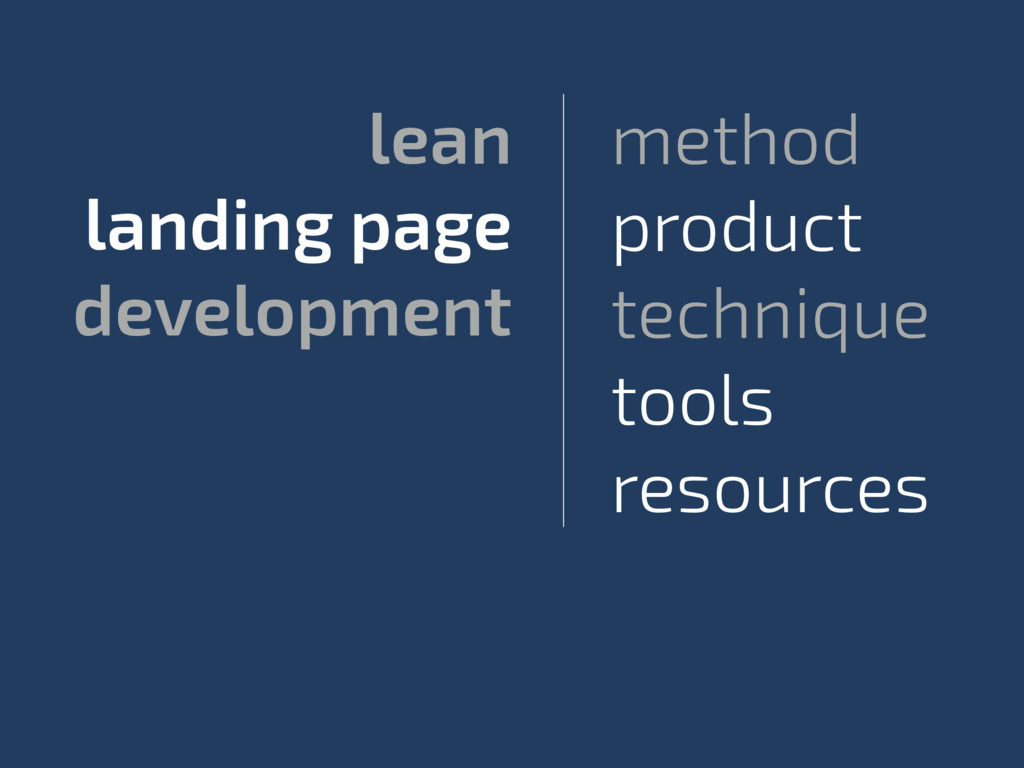 lean
landing page
development

method
product
technique
tools
resources